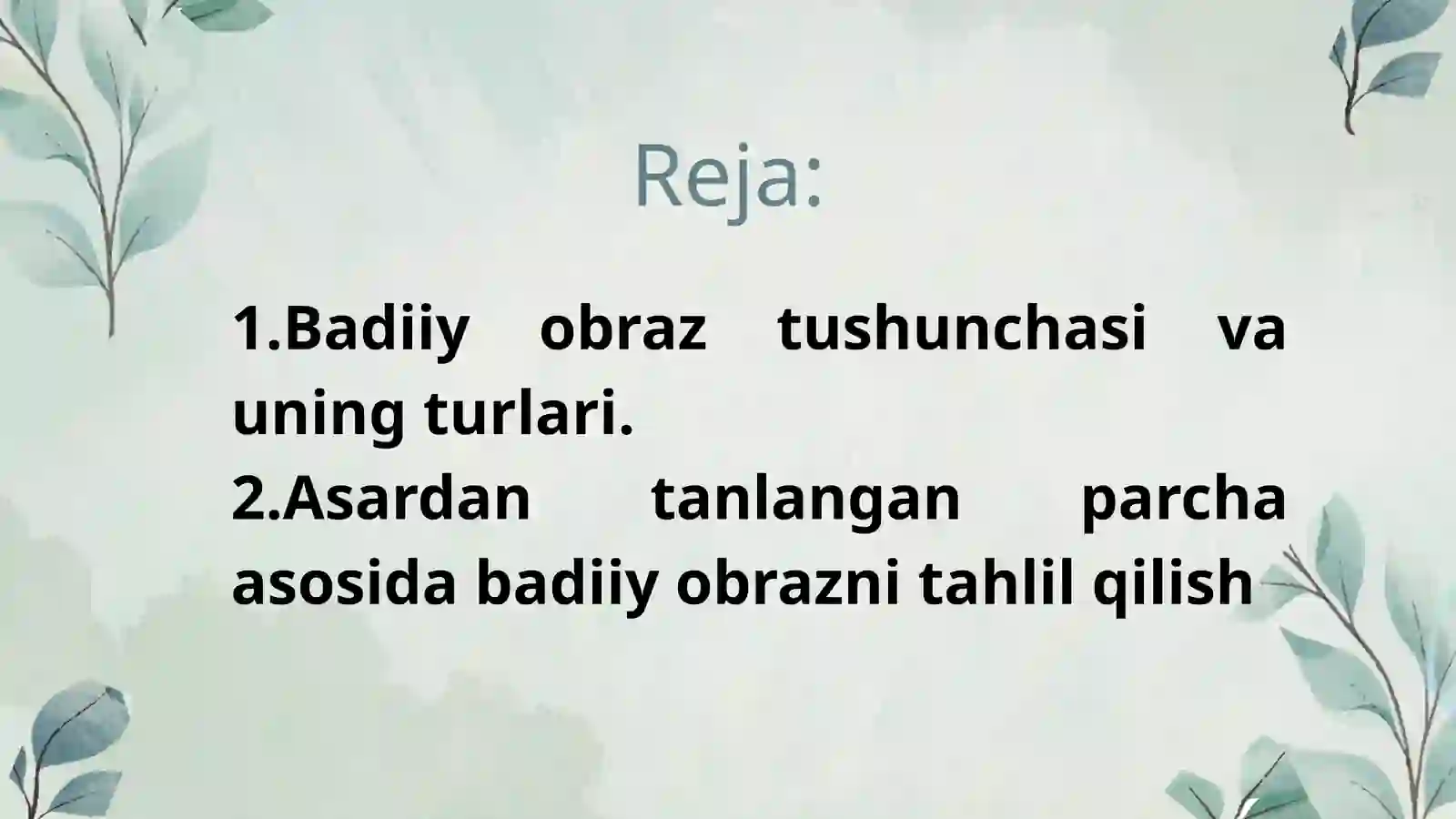 Reja:

1.Badiiy obraz tushunchasi va uning turlari.
2.Asardan tanlangan parcha asosida badiiy obrazni tahlil qilish